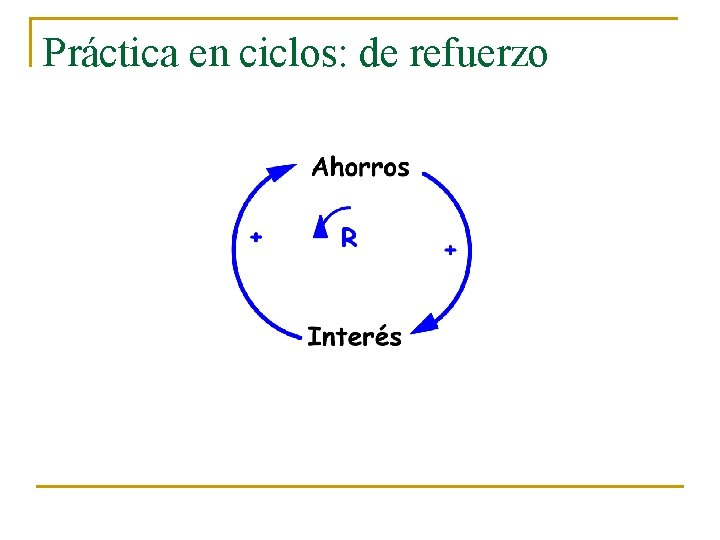 Práctica en ciclos: de refuerzo

Ahorros

+

R

+

Interés